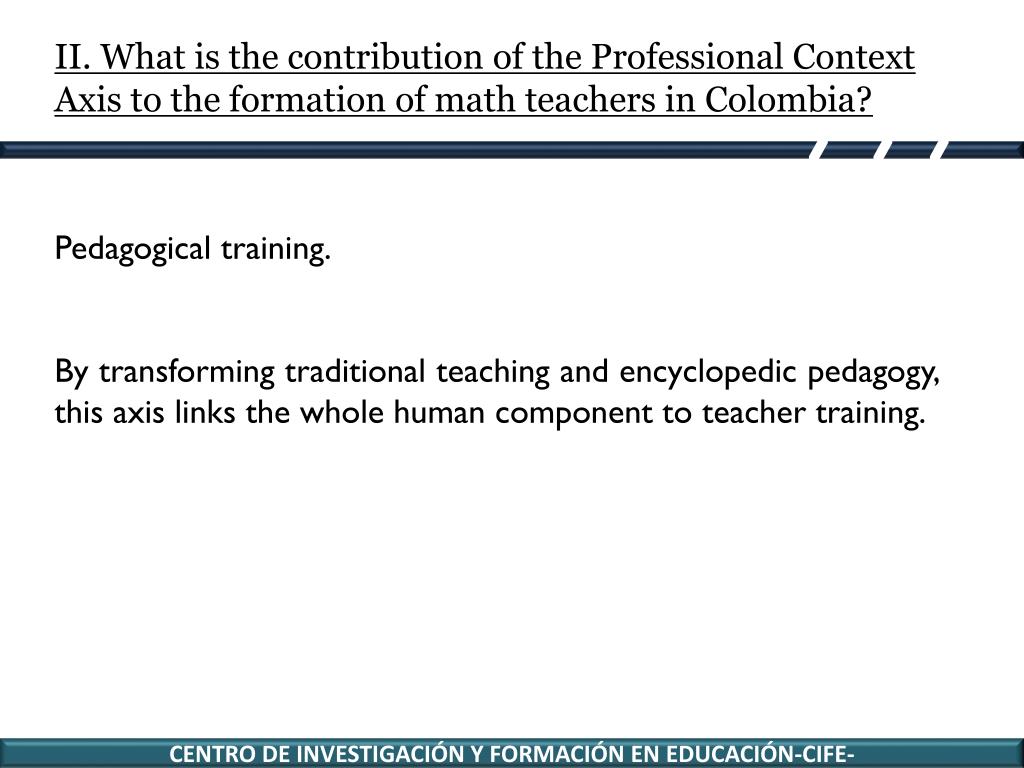 II. What is the contribution of the Professional Context Axis to the formation of math teachers in Colombia?

Pedagogical training.

By transforming traditional teaching and encyclopedic pedagogy, this axis links the whole human component to teacher training.

CENTRO DE INVESTIGACIÓN Y FORMACIÓN EN EDUCACIÓN-CIFE-